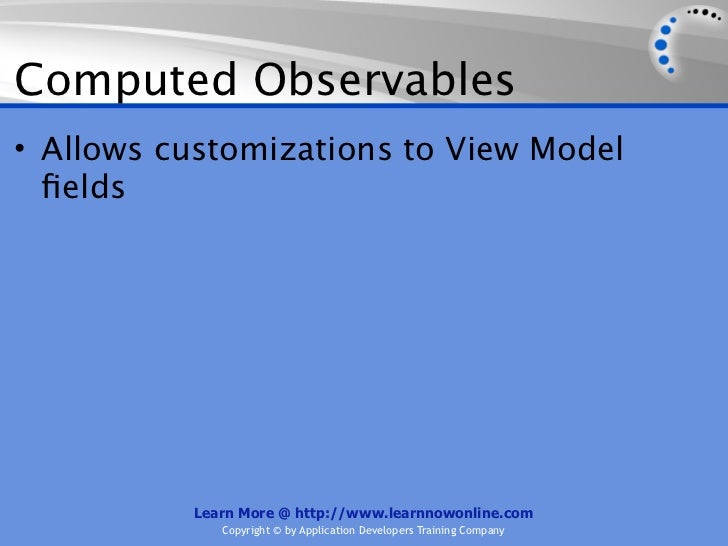 Computed Observables

• Allows customizations to View Model fields

Learn More @ http://www.learnnowonline.com
Copyright © by Application Developers Training Company